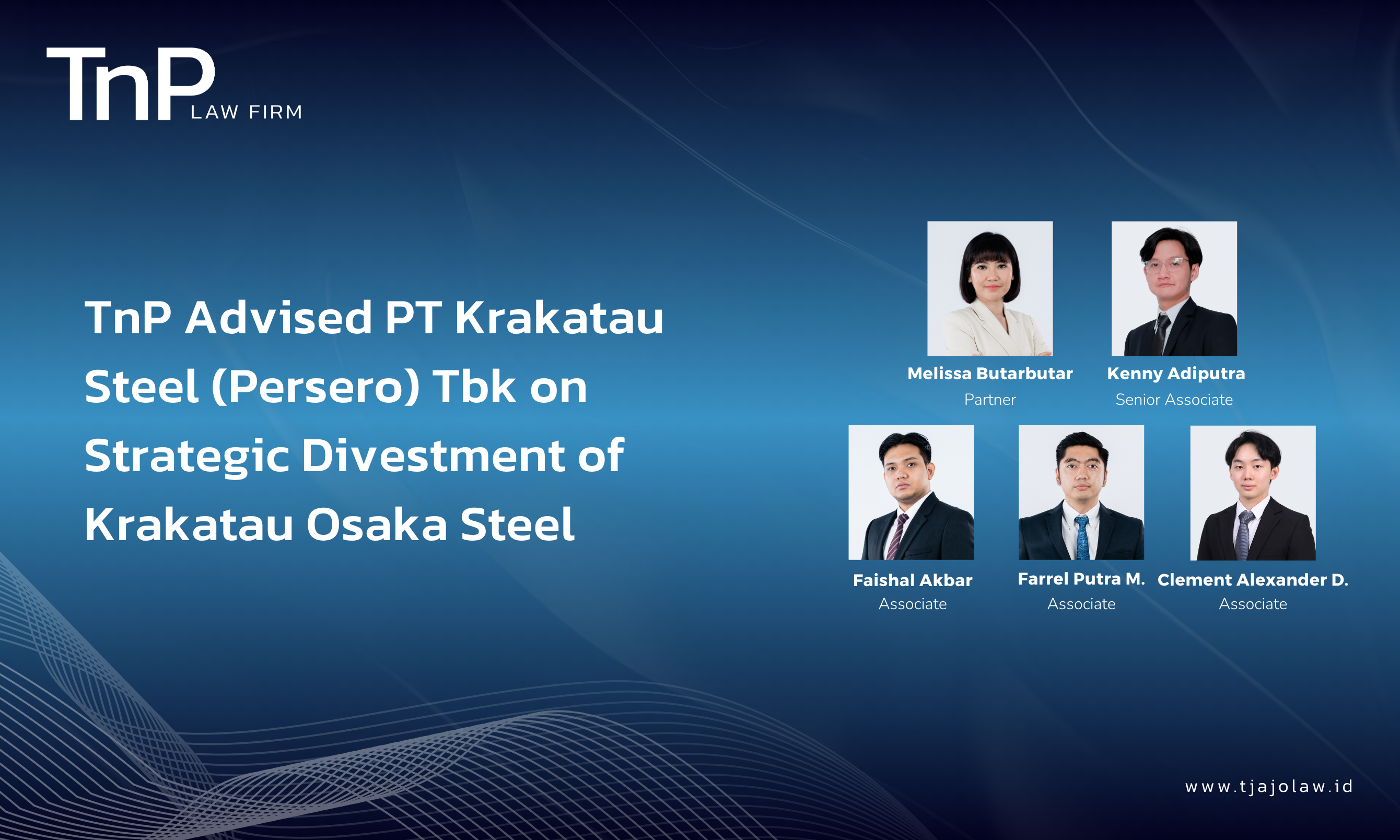 TnP
LAW FIRM

TnP Advised PT Krakatau Steel (Persero) Tbk on Strategic Divestment of Krakatau Osaka Steel

Melissa Butarbutar
Partner

Kenny Adiputra
Senior Associate

Faishal Akbar
Associate

Farrel Putra M.
Associate

Clement Alexander D.
Associate

www.tjajolaw.id